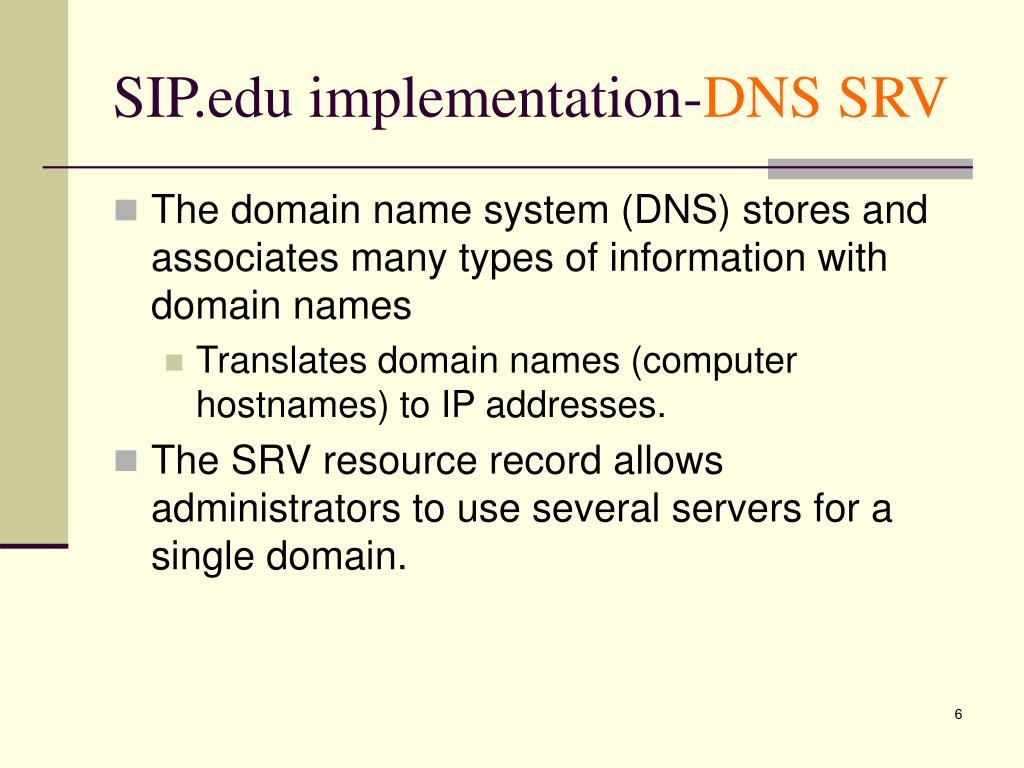 SIP.edu implementation-DNS SRV

The domain name system (DNS) stores and associates many types of information with domain names

Translates domain names (computer hostnames) to IP addresses.

The SRV resource record allows administrators to use several servers for a single domain.

6